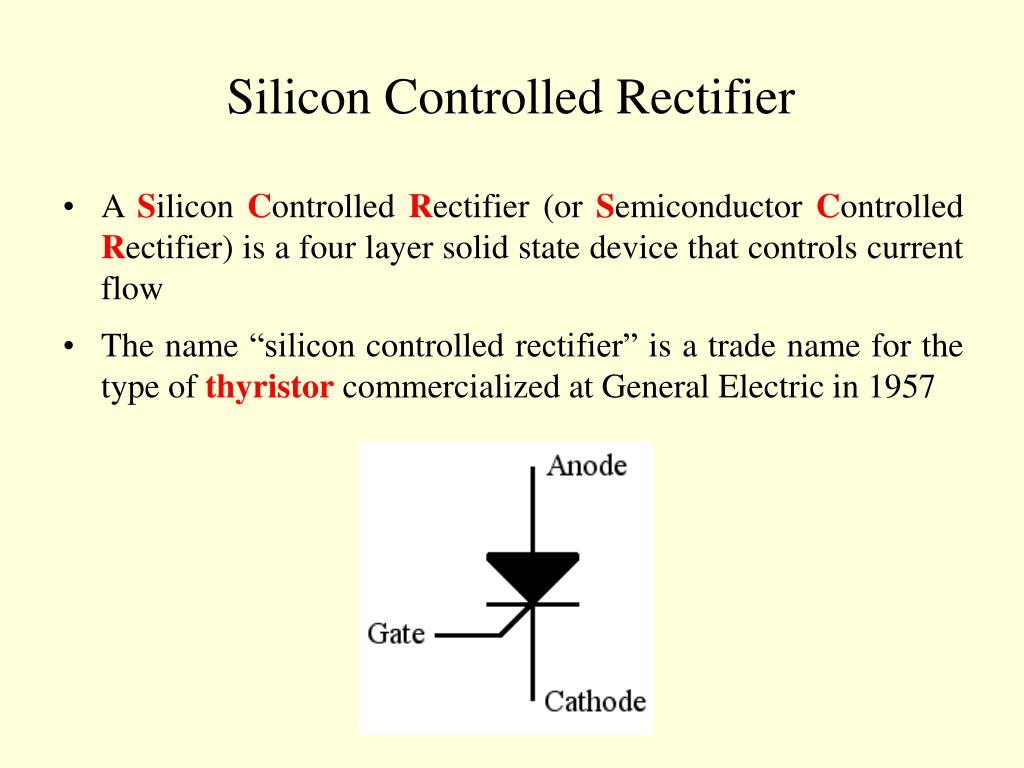 Silicon Controlled Rectifier

• A Silicon Controlled Rectifier (or Semiconductor Controlled Rectifier) is a four layer solid state device that controls current flow

• The name “silicon controlled rectifier” is a trade name for the type of thyristor commercialized at General Electric in 1957

Anode
Gate
Cathode